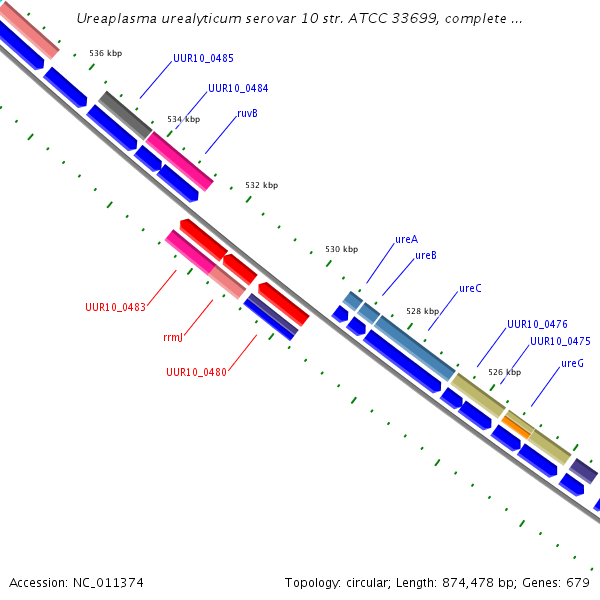 Ureaplasma urealyticum serovar 10 str. ATCC 33699, complete ...

536 kbp

UUR10_0485

UUR10_0484

534 kbp

ruvB

532 kbp

530 kbp

ureA

ureB

ureC

528 kbp

UUR10_0476

UUR10_0475

526 kbp

ureG

UUR10_0483

rrmJ

UUR10_0480

Accession: NC_011374

Topology: circular; Length: 874,478 bp; Genes: 679